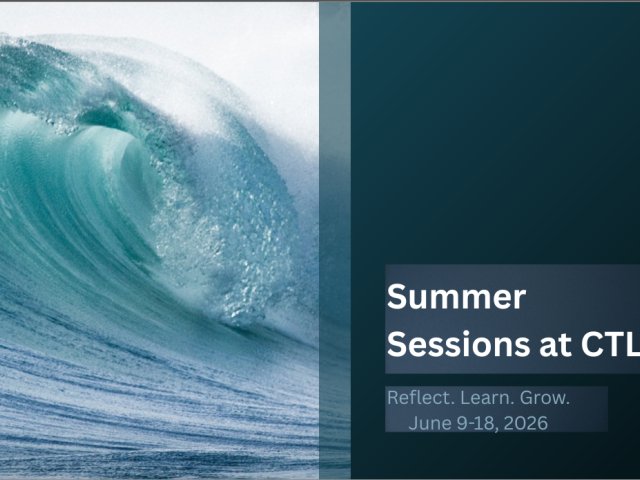 Summer Sessions at CTL

Reflect. Learn. Grow.
June 9-18, 2026